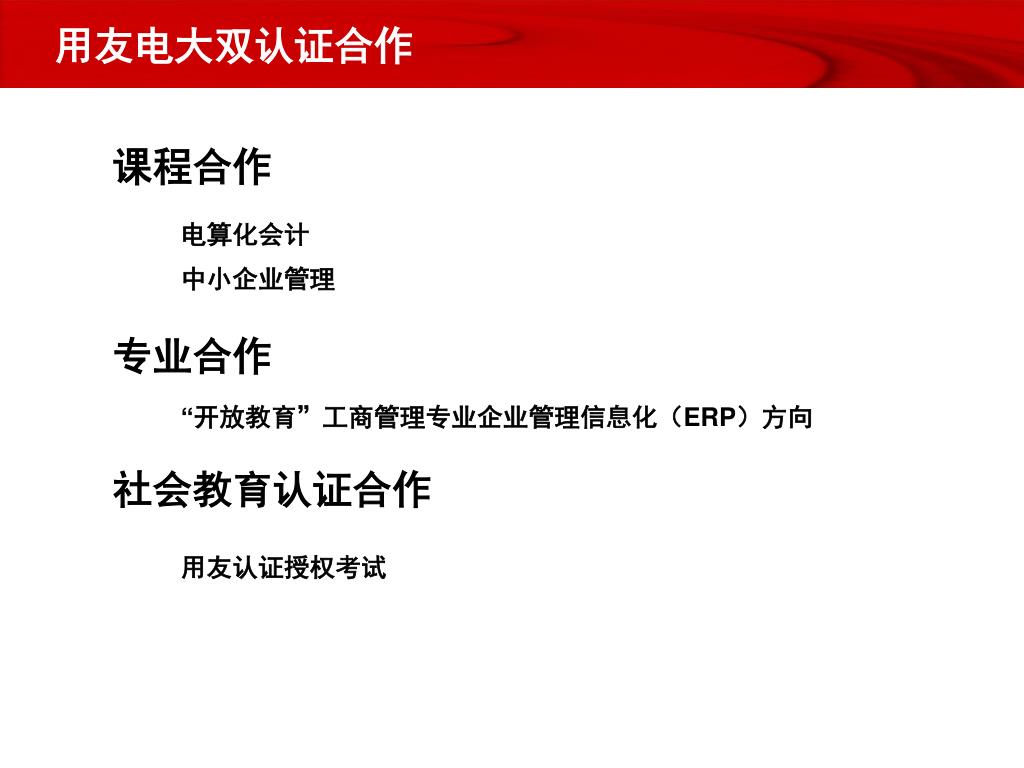 用友电大双认证合作

课程合作

电算化会计

中小企业管理

专业合作

“开放教育”工商管理专业企业管理信息化（ERP）方向

社会教育认证合作

用友认证授权考试